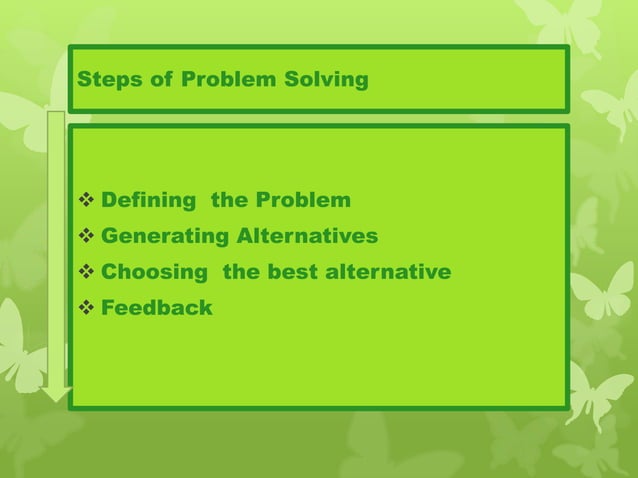 Steps of Problem Solving

❖ Defining  the Problem
❖ Generating Alternatives
❖ Choosing  the best alternative
❖ Feedback